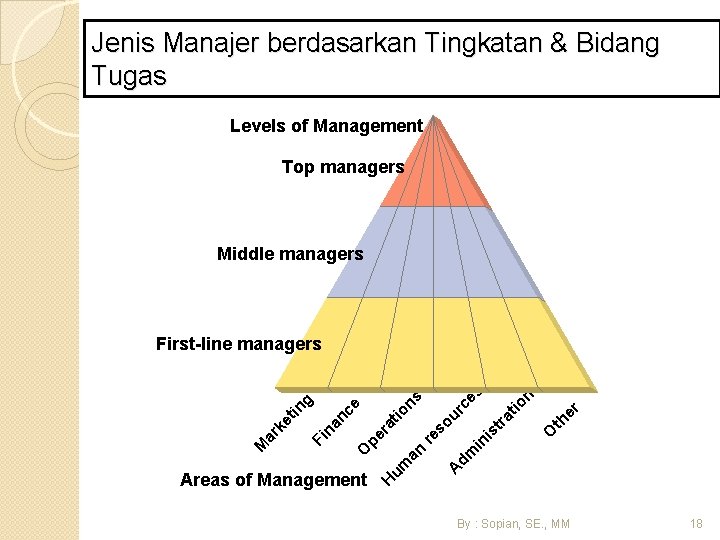 Jenis Manajer berdasarkan Tingkatan & Bidang Tugas

Levels of Management

Top managers

Middle managers

First-line managers

Marketing

Finance

Operations

Human resources

Administration

Other

Areas of Management

By : Sopian, SE., MM

18